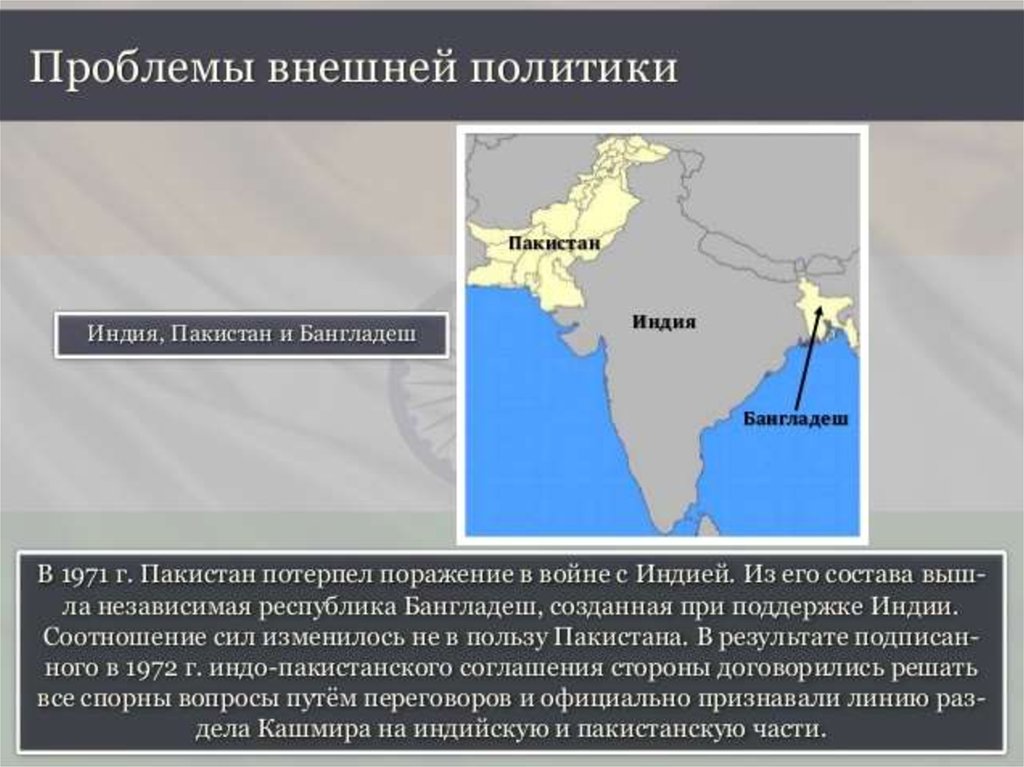 Проблемы внешней политики

Индия, Пакистан и Бангладеш

Пакистан

Индия

Бангладеш

В 1971 г. Пакистан потерпел поражение в войне с Индией. Из его состава вышла независимая республика Бангладеш, созданная при поддержке Индии. Соотношение сил изменилось не в пользу Пакистана. В результате подписанного в 1972 г. индо-пакистанского соглашения стороны договорились решать все спорны вопросы путём переговоров и официально признавали линию раздела Кашмира на индийскую и пакистанскую части.